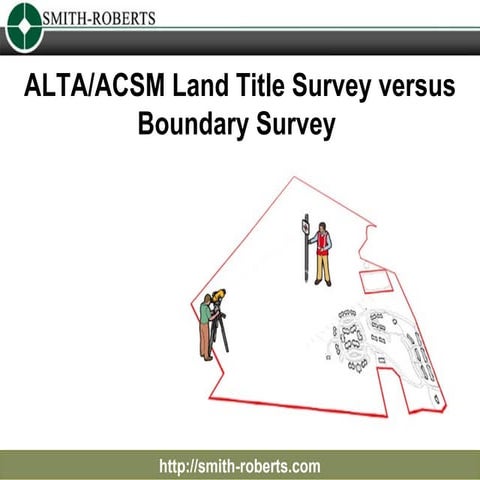 SMITH-ROBERTS

ALTA/ACSM Land Title Survey versus Boundary Survey

http://smith-roberts.com